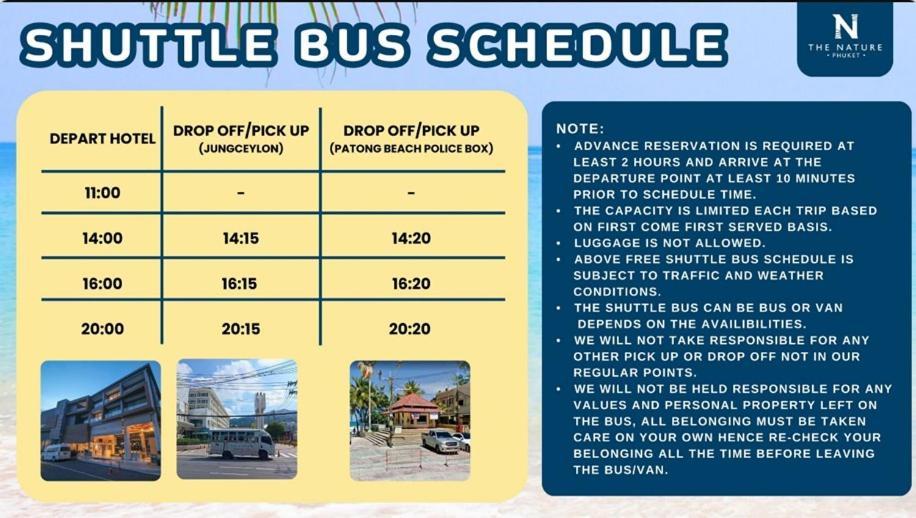 SHUTTLE BUS SCHEDULE

N
THE NATURE
• PHUKET •

| DEPART HOTEL | DROP OFF/PICK UP (JUNGCEYLON) | DROP OFF/PICK UP (PATONG BEACH POLICE BOX) |
|---|---|---|
| 11:00 | - | - |
| 14:00 | 14:15 | 14:20 |
| 16:00 | 16:15 | 16:20 |
| 20:00 | 20:15 | 20:20 |

NOTE:
• ADVANCE RESERVATION IS REQUIRED AT LEAST 2 HOURS AND ARRIVE AT THE DEPARTURE POINT AT LEAST 10 MINUTES PRIOR TO SCHEDULE TIME.
• THE CAPACITY IS LIMITED EACH TRIP BASED ON FIRST COME FIRST SERVED BASIS.
• LUGGAGE IS NOT ALLOWED.
• ABOVE FREE SHUTTLE BUS SCHEDULE IS SUBJECT TO TRAFFIC AND WEATHER CONDITIONS.
• THE SHUTTLE BUS CAN BE BUS OR VAN DEPENDS ON THE AVAILIBILITIES.
• WE WILL NOT TAKE RESPONSIBLE FOR ANY OTHER PICK UP OR DROP OFF NOT IN OUR REGULAR POINTS.
• WE WILL NOT BE HELD RESPONSIBLE FOR ANY VALUES AND PERSONAL PROPERTY LEFT ON THE BUS, ALL BELONGING MUST BE TAKEN CARE ON YOUR OWN HENCE RE-CHECK YOUR BELONGING ALL THE TIME BEFORE LEAVING THE BUS/VAN.